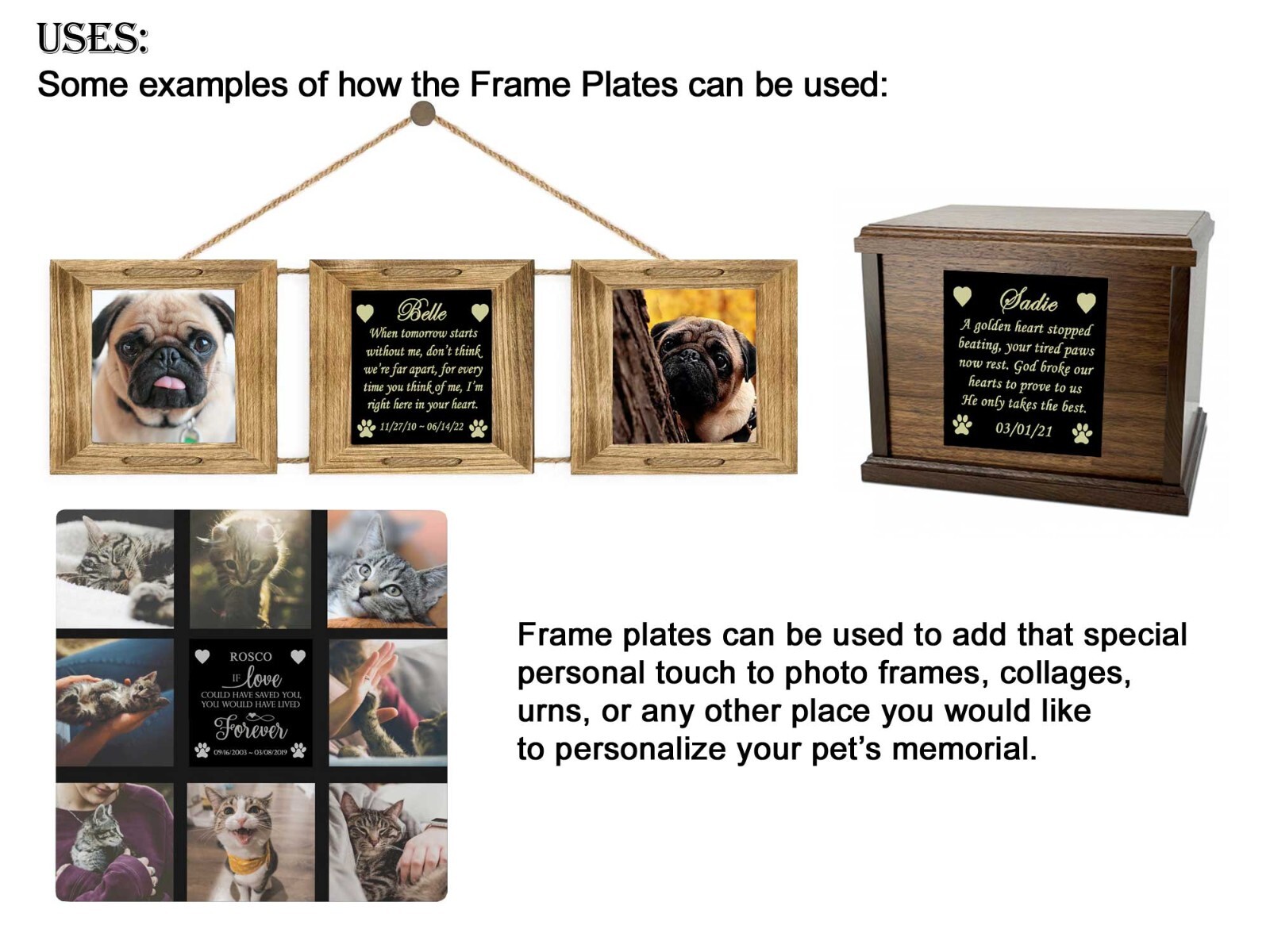 USES:
Some examples of how the Frame Plates can be used:

Belle
When tomorrow starts without me, don't think we're far apart, for every time you think of me, I'm right here in your heart.
11/27/10 ~ 06/14/22

Sadie
A golden heart stopped beating, your tired paws now rest. God broke our hearts to prove to us He only takes the best.
03/01/21

ROSCO
IF love
COULD HAVE SAVED YOU, YOU WOULD HAVE LIVED
Forever
09/16/2003 ~ 03/08/2019

Frame plates can be used to add that special personal touch to photo frames, collages, urns, or any other place you would like to personalize your pet's memorial.